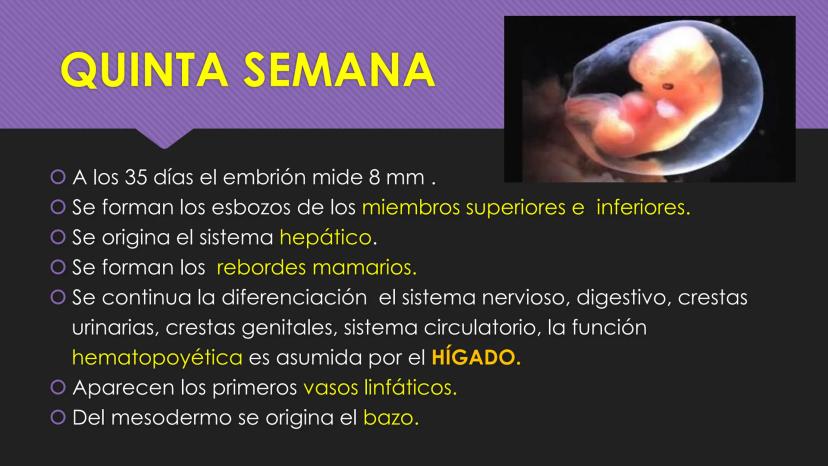 QUINTA SEMANA

A los 35 días el embrión mide 8 mm .
Se forman los esbozos de los miembros superiores e inferiores.
Se origina el sistema hepático.
Se forman los rebordes mamarios.
Se continua la diferenciación el sistema nervioso, digestivo, crestas urinarias, crestas genitales, sistema circulatorio, la función hematopoyética es asumida por el HÍGADO.
Aparecen los primeros vasos linfáticos.
Del mesodermo se origina el bazo.